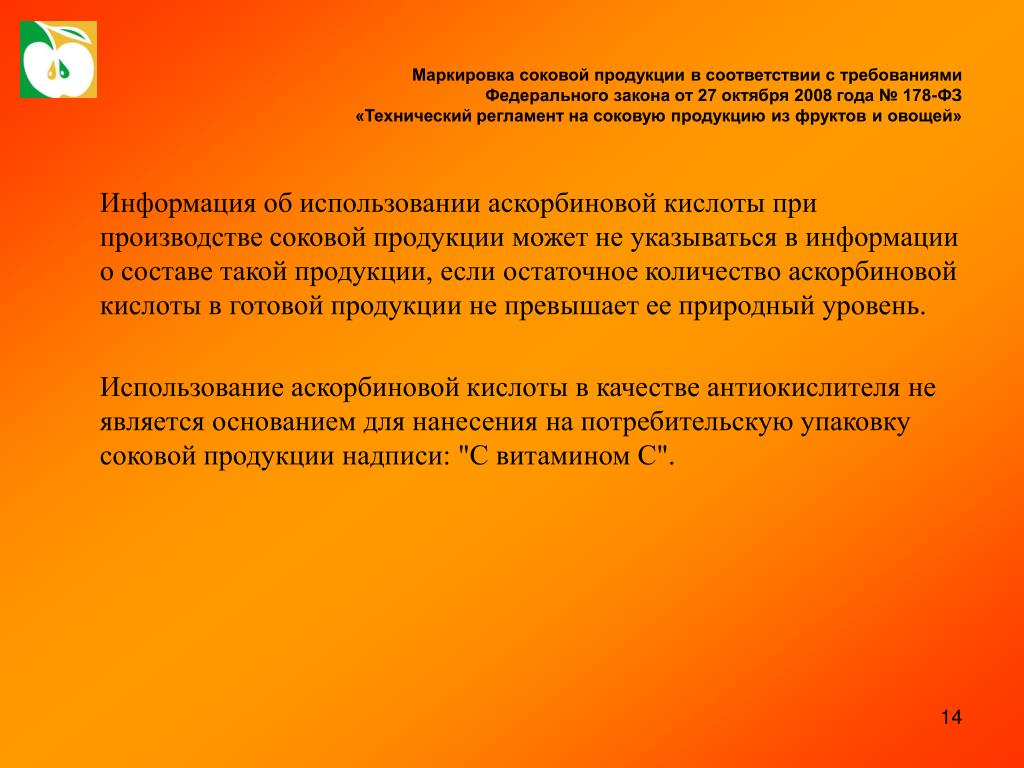 Маркировка соковой продукции в соответствии с требованиями Федерального закона от 27 октября 2008 года № 178-ФЗ «Технический регламент на соковую продукцию из фруктов и овощей»

Информация об использовании аскорбиновой кислоты при производстве соковой продукции может не указываться в информации о составе такой продукции, если остаточное количество аскорбиновой кислоты в готовой продукции не превышает ее природный уровень.

Использование аскорбиновой кислоты в качестве антиокислителя не является основанием для нанесения на потребительскую упаковку соковой продукции надписи: "С витамином С".

14